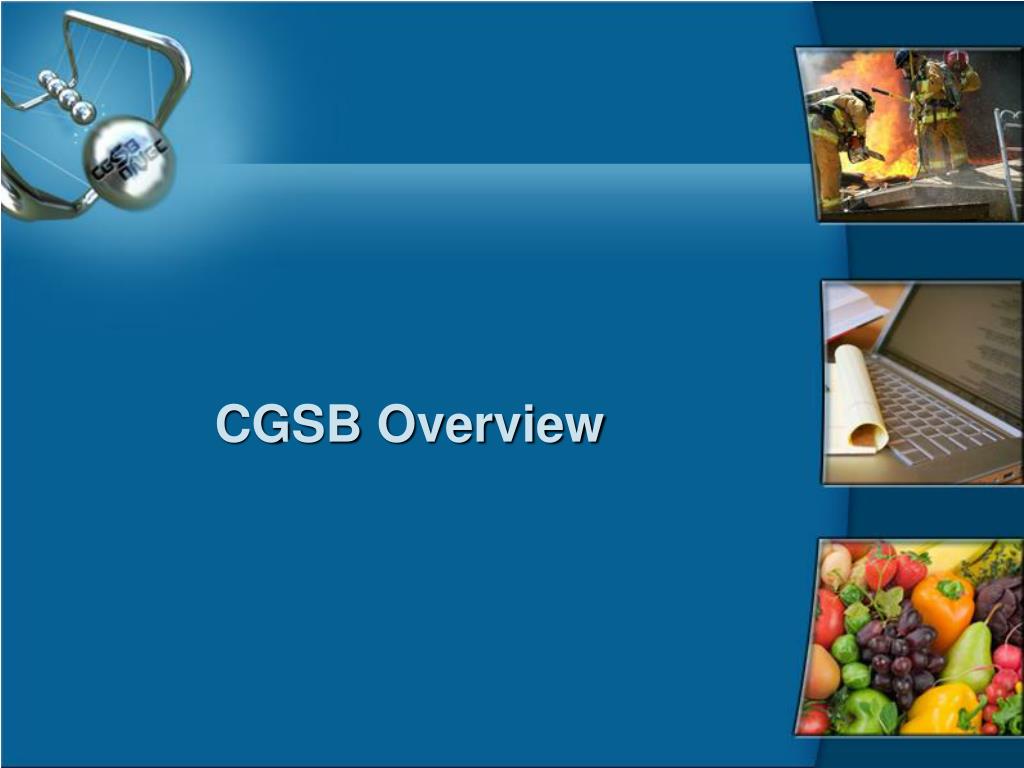 CGSB ONGC

CGSB Overview